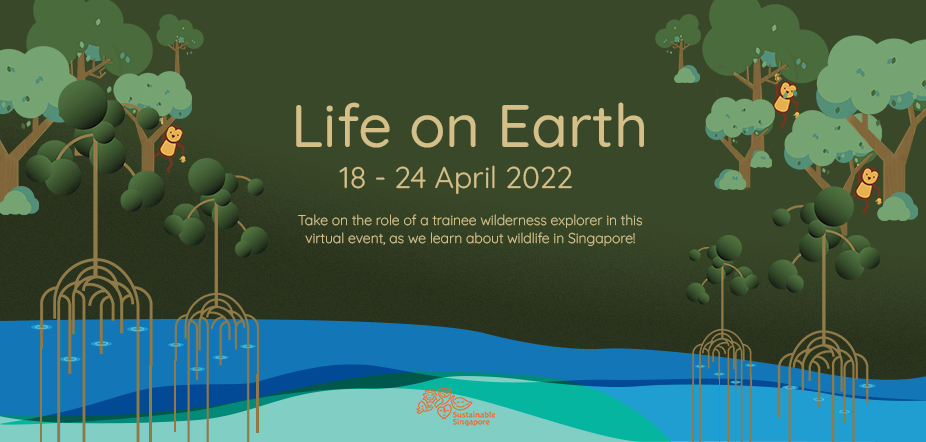 Life on Earth

18 - 24 April 2022

Take on the role of a trainee wilderness explorer in this virtual event, as we learn about wildlife in Singapore!

Sustainable Singapore